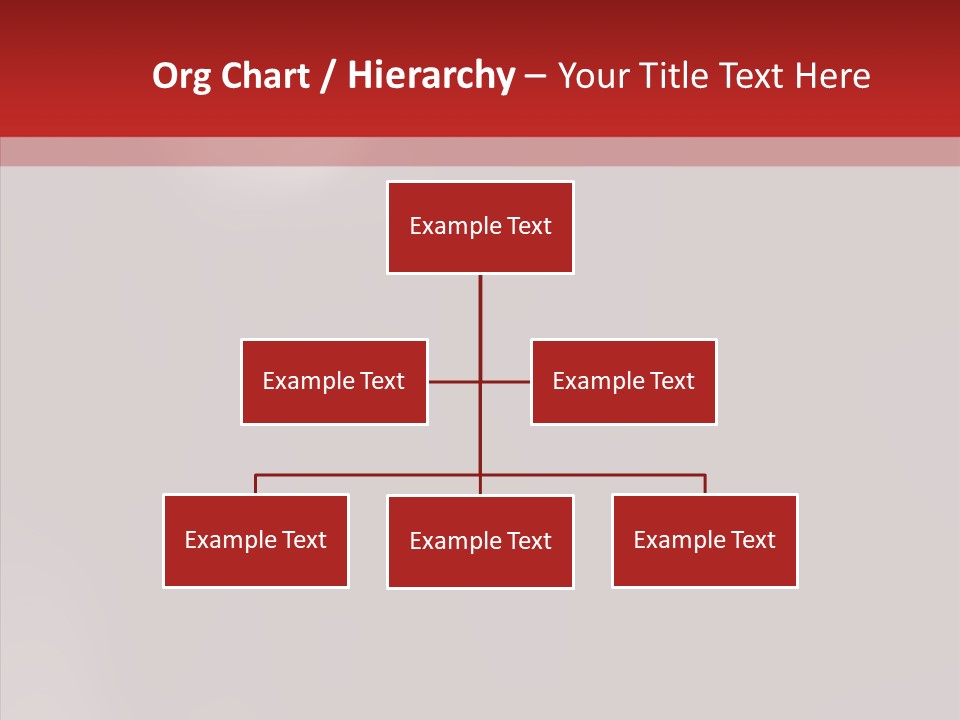 Org Chart / Hierarchy – Your Title Text Here

Example Text

Example Text

Example Text

Example Text

Example Text

Example Text